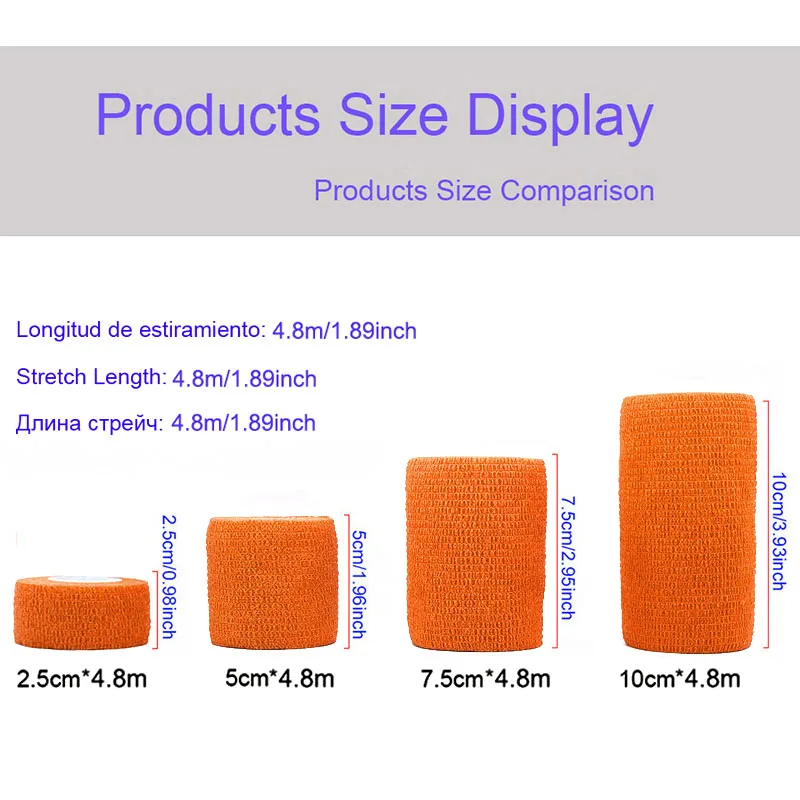 Products Size Display

Products Size Comparison

Longitud de estiramiento: 4.8m/1.89inch

Stretch Length: 4.8m/1.89inch

Длина стрейч: 4.8m/1.89inch

2.5cm/0.98inch

5cm/1.96inch

7.5cm/2.95inch

10cm/3.93inch

2.5cm*4.8m

5cm*4.8m

7.5cm*4.8m

10cm*4.8m